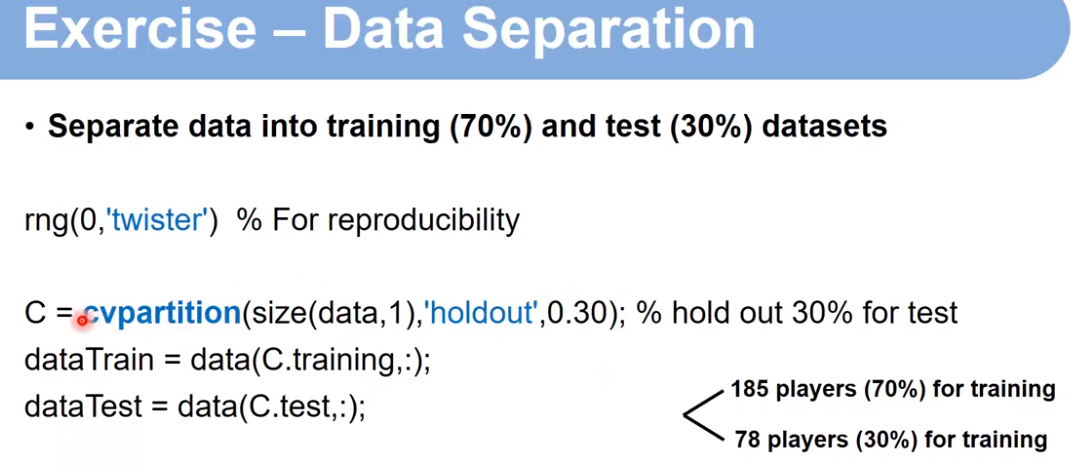 Exercise – Data Separation

• Separate data into training (70%) and test (30%) datasets

rng(0,'twister') % For reproducibility

C = cvpartition(size(data,1),'holdout',0.30); % hold out 30% for test
dataTrain = data(C.training,:);
dataTest = data(C.test,:);

185 players (70%) for training
78 players (30%) for training